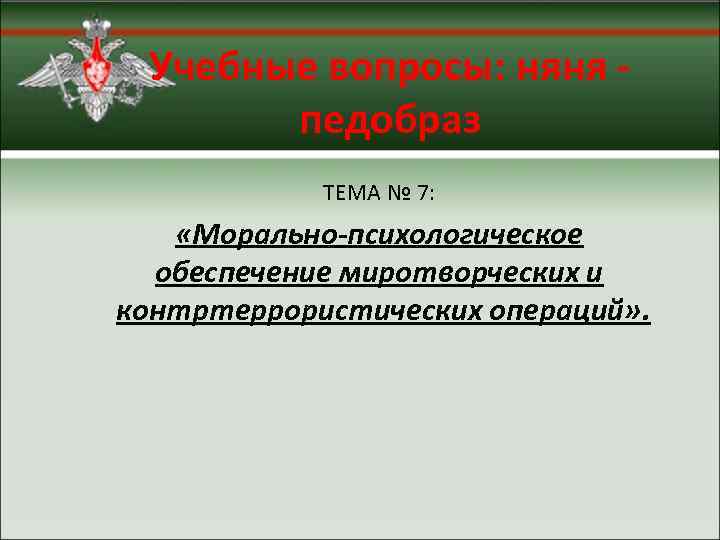 Учебные вопросы: няня - педобраз

ТЕМА № 7:

«Морально-психологическое обеспечение миротворческих и контртеррористических операций».